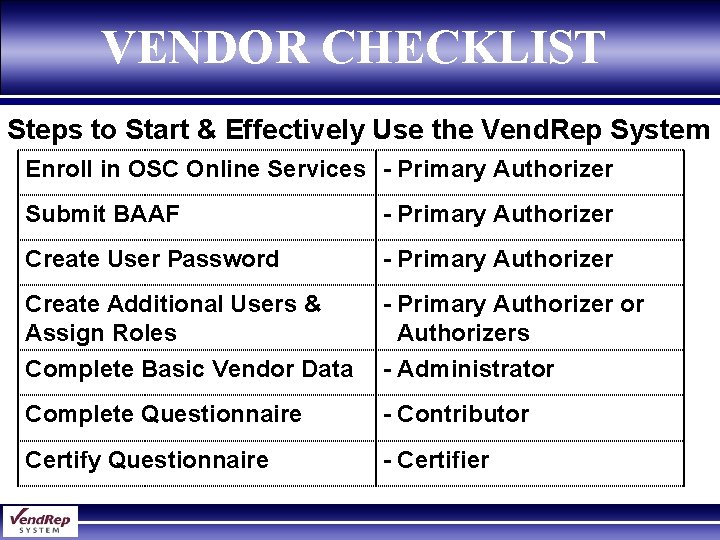 VENDOR CHECKLIST

Steps to Start & Effectively Use the VendRep System

| | |
|---|---|
| Enroll in OSC Online Services | - Primary Authorizer |
| Submit BAAF | - Primary Authorizer |
| Create User Password | - Primary Authorizer |
| Create Additional Users & Assign Roles | - Primary Authorizer or Authorizers |
| Complete Basic Vendor Data | - Administrator |
| Complete Questionnaire | - Contributor |
| Certify Questionnaire | - Certifier |

VendRep SYSTEM